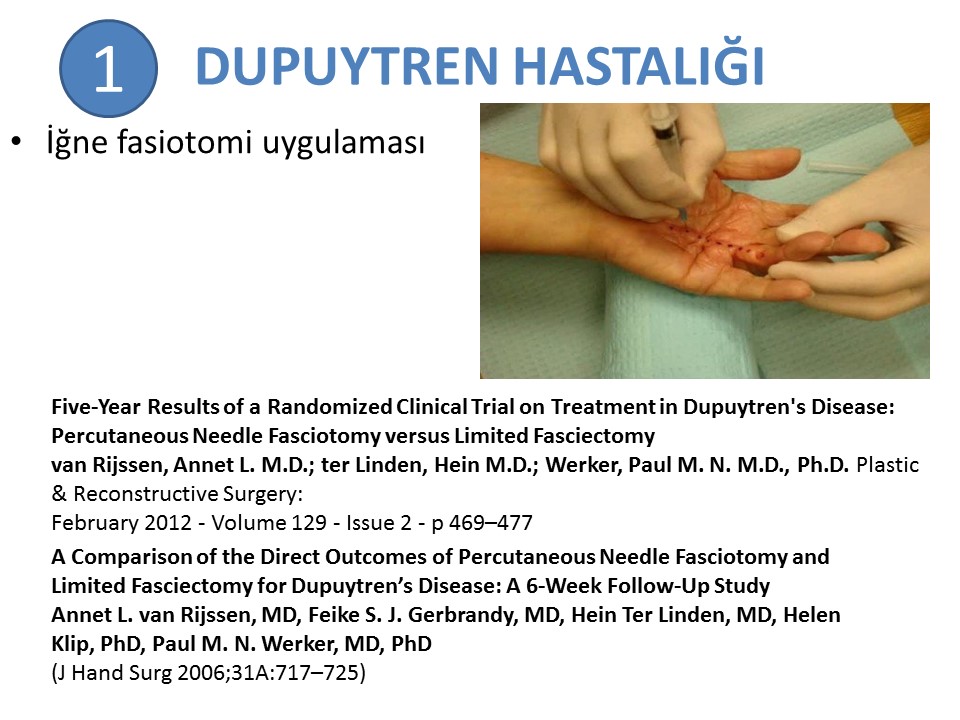 1 DUPUYTREN HASTALIĞI

• İğne fasiotomi uygulaması

Five-Year Results of a Randomized Clinical Trial on Treatment in Dupuytren's Disease: Percutaneous Needle Fasciotomy versus Limited Fasciectomy
van Rijssen, Annet L. M.D.; ter Linden, Hein M.D.; Werker, Paul M. N. M.D., Ph.D. Plastic & Reconstructive Surgery:
February 2012 - Volume 129 - Issue 2 - p 469–477

A Comparison of the Direct Outcomes of Percutaneous Needle Fasciotomy and Limited Fasciectomy for Dupuytren's Disease: A 6-Week Follow-Up Study
Annet L. van Rijssen, MD, Feike S. J. Gerbrandy, MD, Hein Ter Linden, MD, Helen Klip, PhD, Paul M. N. Werker, MD, PhD
(J Hand Surg 2006;31A:717–725)